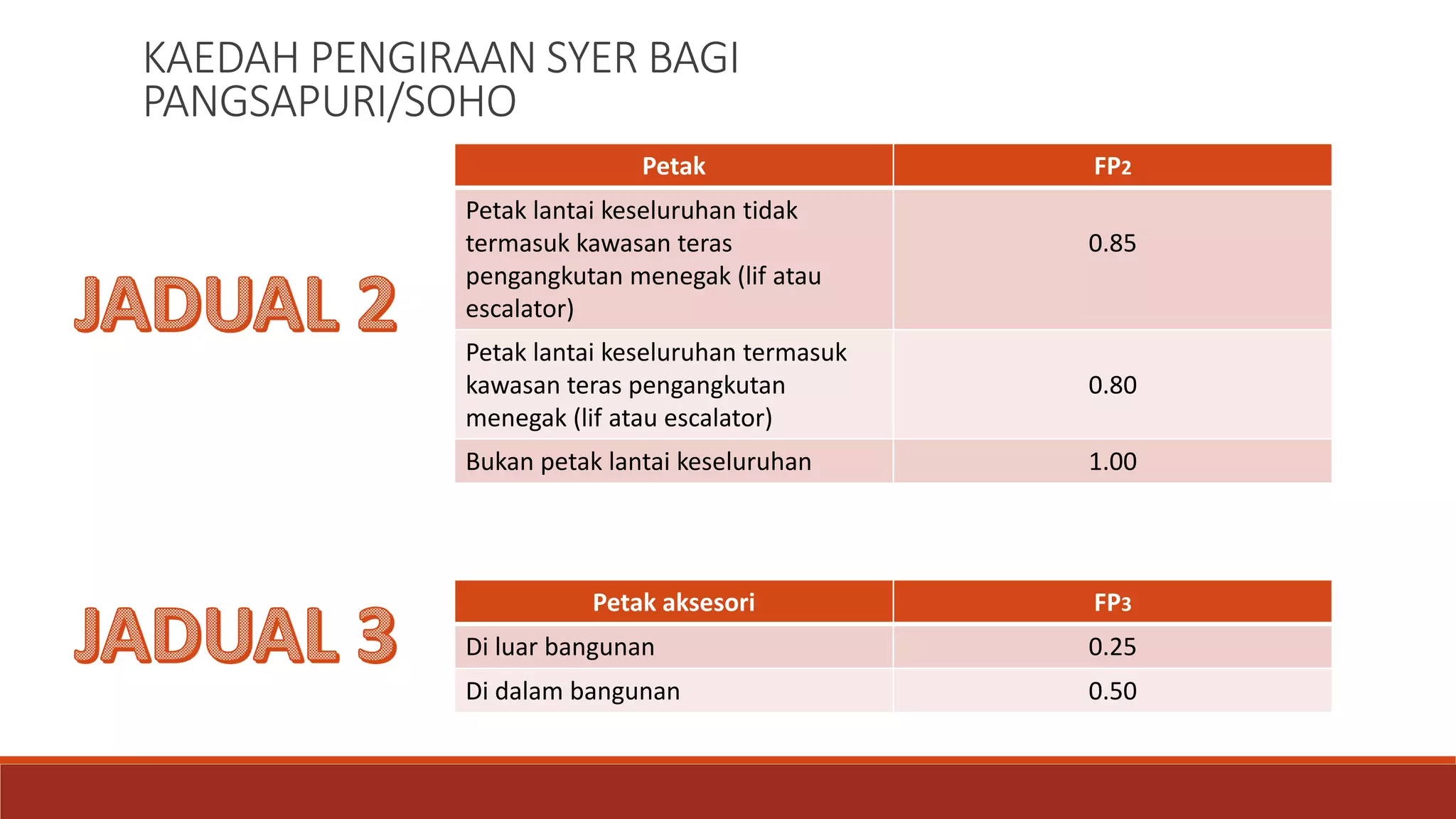 KAEDAH PENGIRAAN SYER BAGI PANGSAPURI/SOHO

JADUAL 2

| Petak | FP2 |
|---|---|
| Petak lantai keseluruhan tidak termasuk kawasan teras pengangkutan menegak (lif atau escalator) | 0.85 |
| Petak lantai keseluruhan termasuk kawasan teras pengangkutan menegak (lif atau escalator) | 0.80 |
| Bukan petak lantai keseluruhan | 1.00 |

JADUAL 3

| Petak aksesori | FP3 |
|---|---|
| Di luar bangunan | 0.25 |
| Di dalam bangunan | 0.50 |